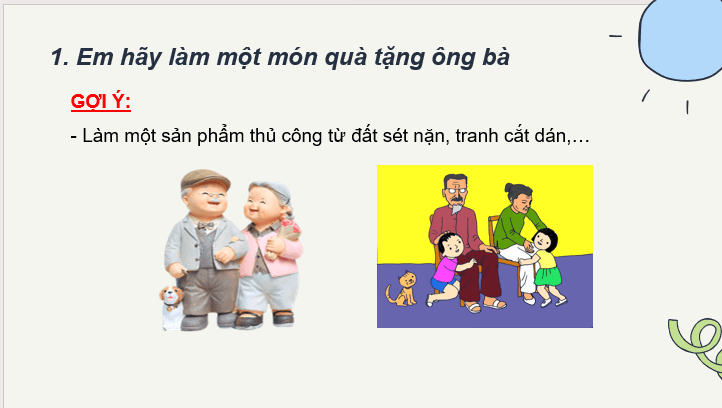 1. Em hãy làm một món quà tặng ông bà

GỢI Ý:

- Làm một sản phẩm thủ công từ đất sét nặn, tranh cắt dán,...